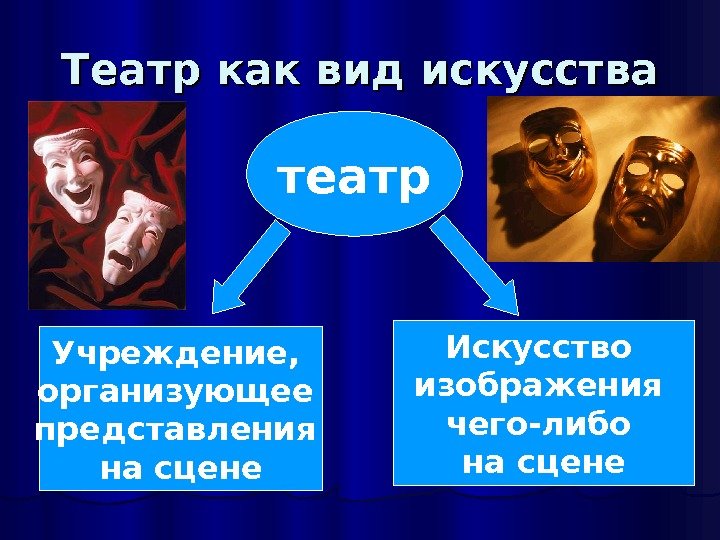 Театр как вид искусства

театр

Учреждение, организующее представления на сцене

Искусство изображения чего-либо на сцене